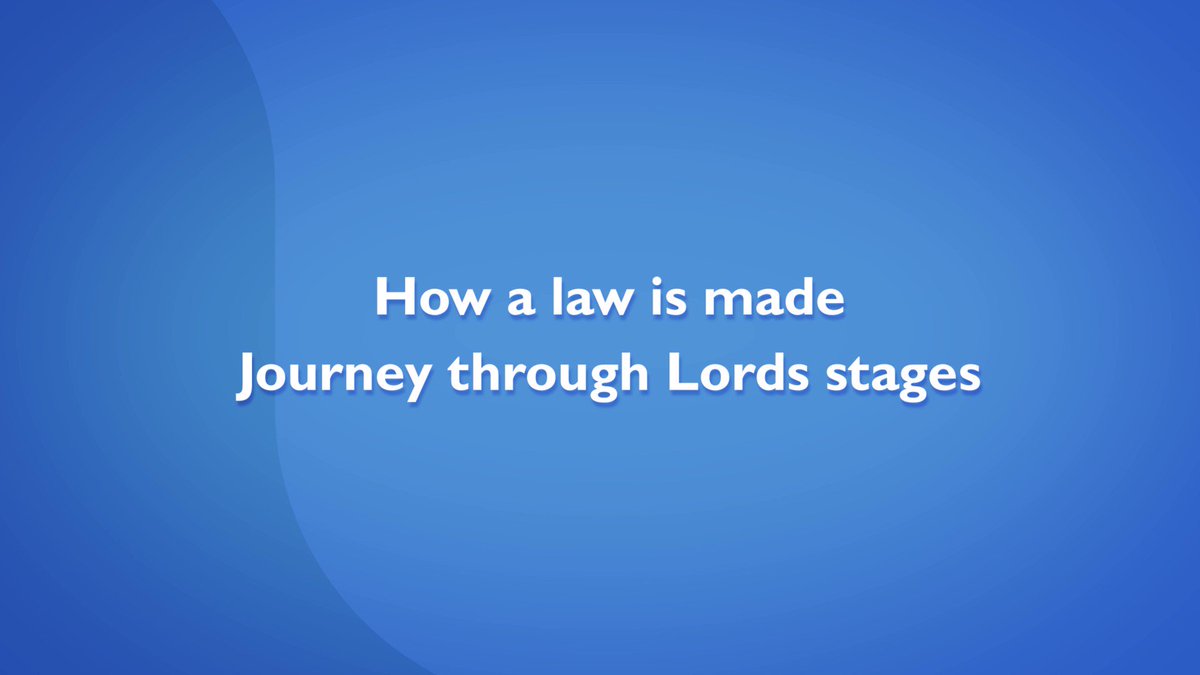 How a law is made
Journey through Lords stages